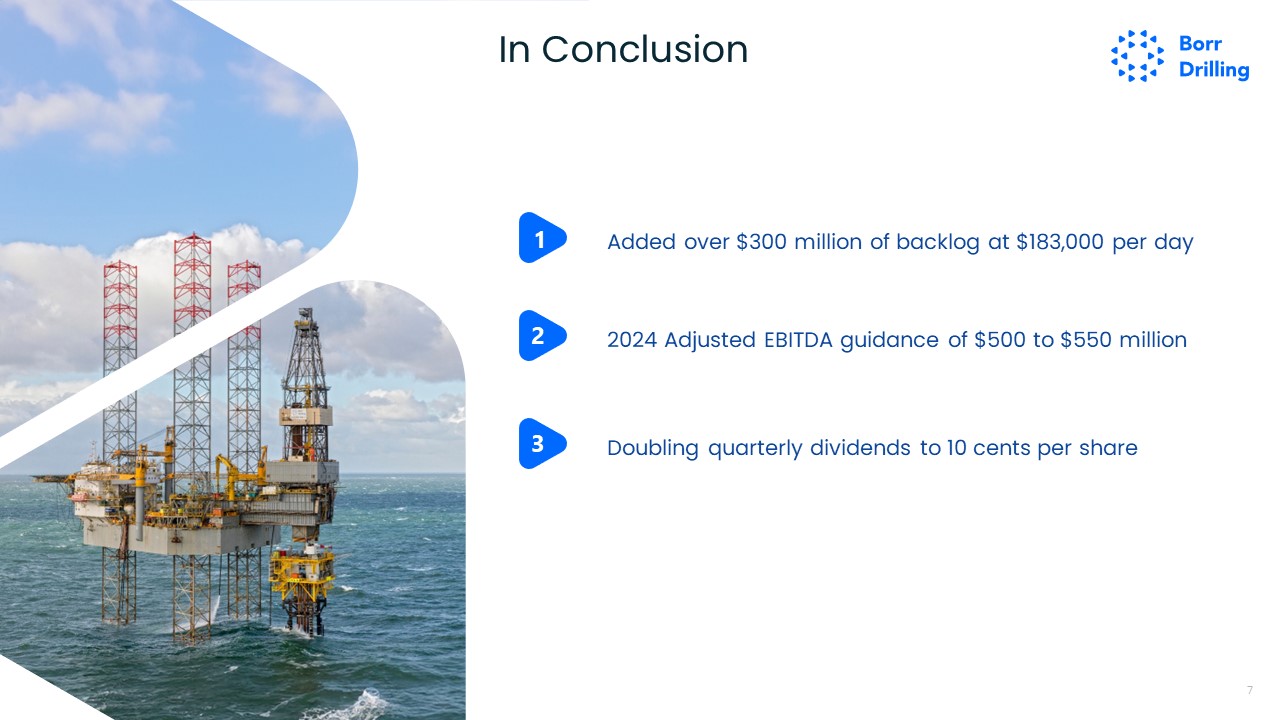 In Conclusion

Borr Drilling

1 Added over \$300 million of backlog at \$183,000 per day

2 2024 Adjusted EBITDA guidance of \$500 to \$550 million

3 Doubling quarterly dividends to 10 cents per share

7